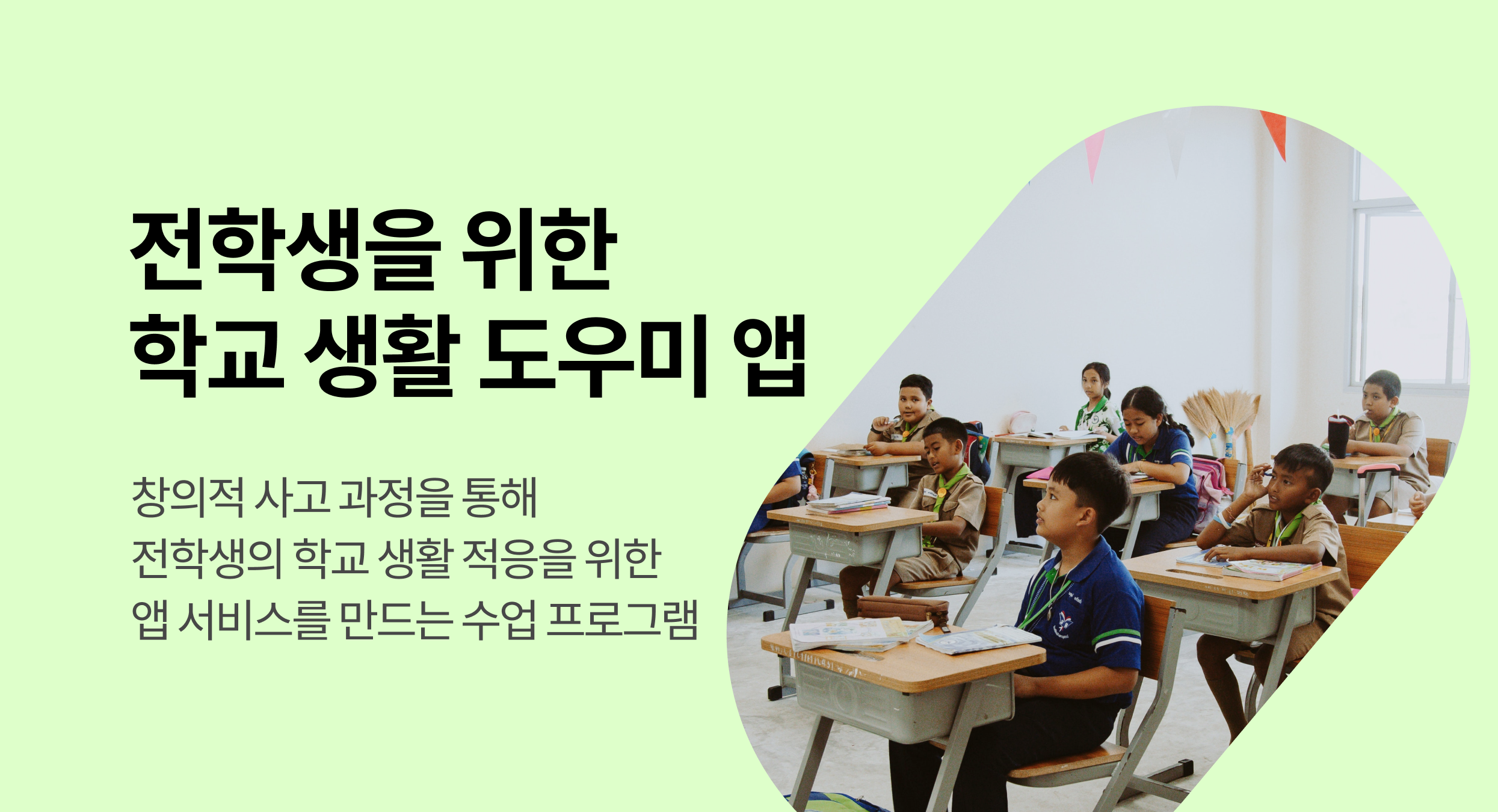 전학생을 위한
학교 생활 도우미 앱

창의적 사고 과정을 통해
전학생의 학교 생활 적응을 위한
앱 서비스를 만드는 수업 프로그램